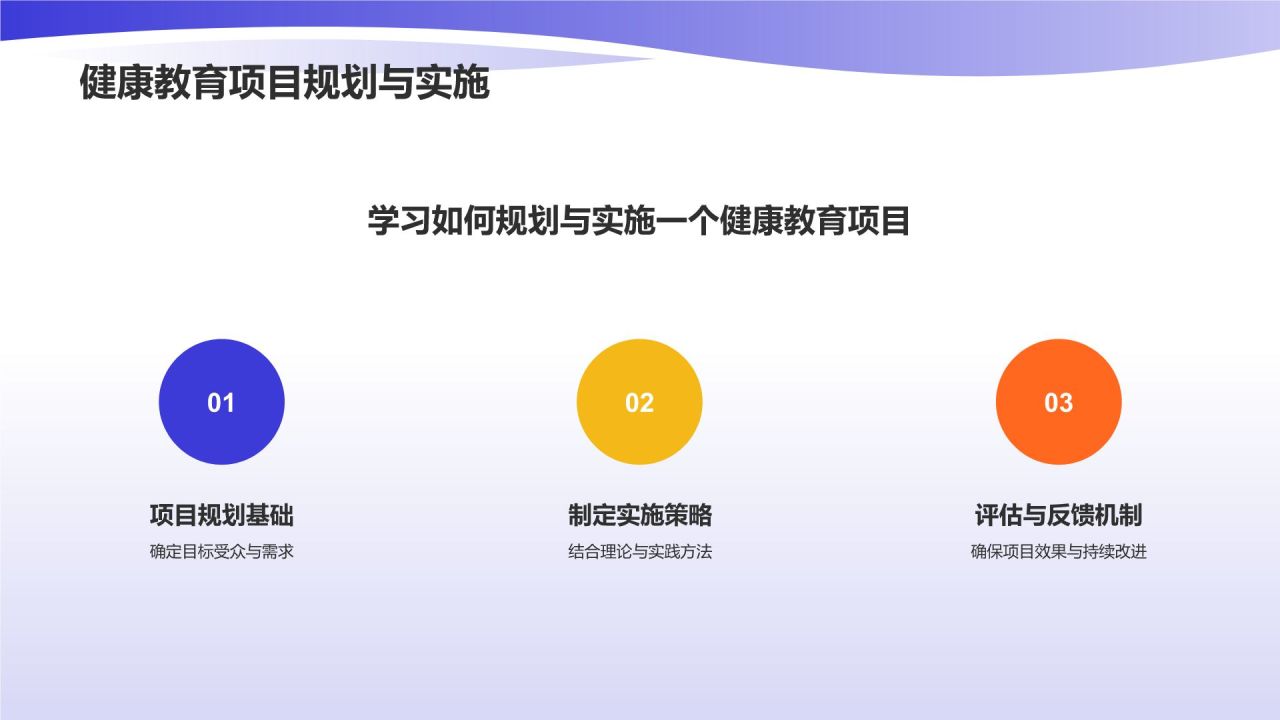 健康教育项目规划与实施

学习如何规划与实施一个健康教育项目

01

项目规划基础

确定目标受众与需求

02

制定实施策略

结合理论与实践方法

03

评估与反馈机制

确保项目效果与持续改进